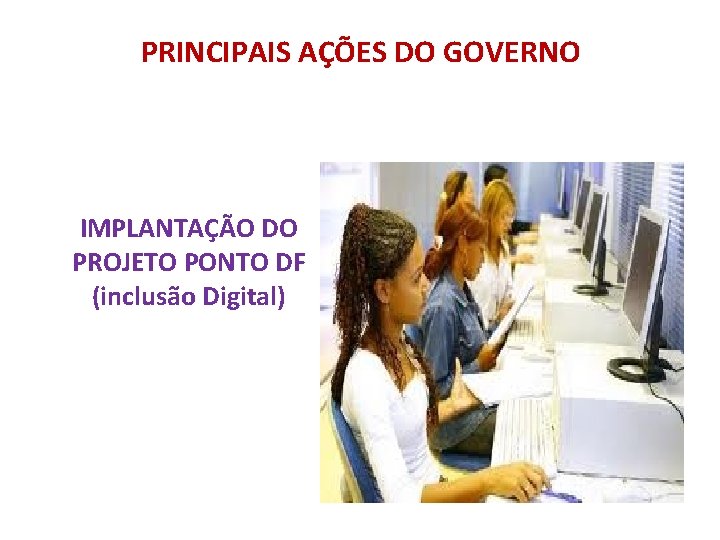 PRINCIPAIS AÇÕES DO GOVERNO

IMPLANTAÇÃO DO PROJETO PONTO DF (inclusão Digital)